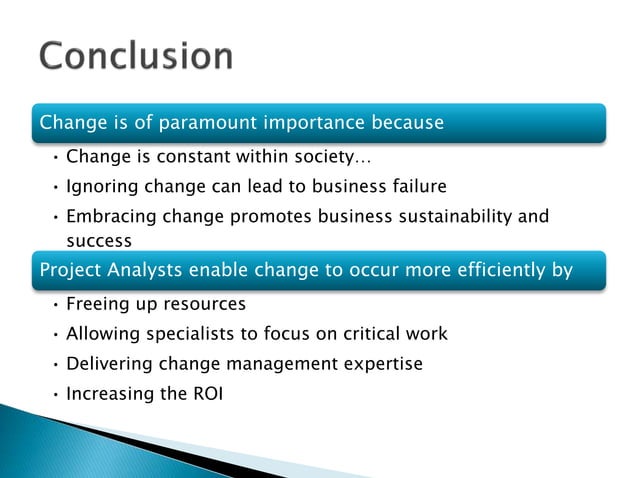 Conclusion

Change is of paramount importance because

• Change is constant within society…
• Ignoring change can lead to business failure
• Embracing change promotes business sustainability and success

Project Analysts enable change to occur more efficiently by

• Freeing up resources
• Allowing specialists to focus on critical work
• Delivering change management expertise
• Increasing the ROI